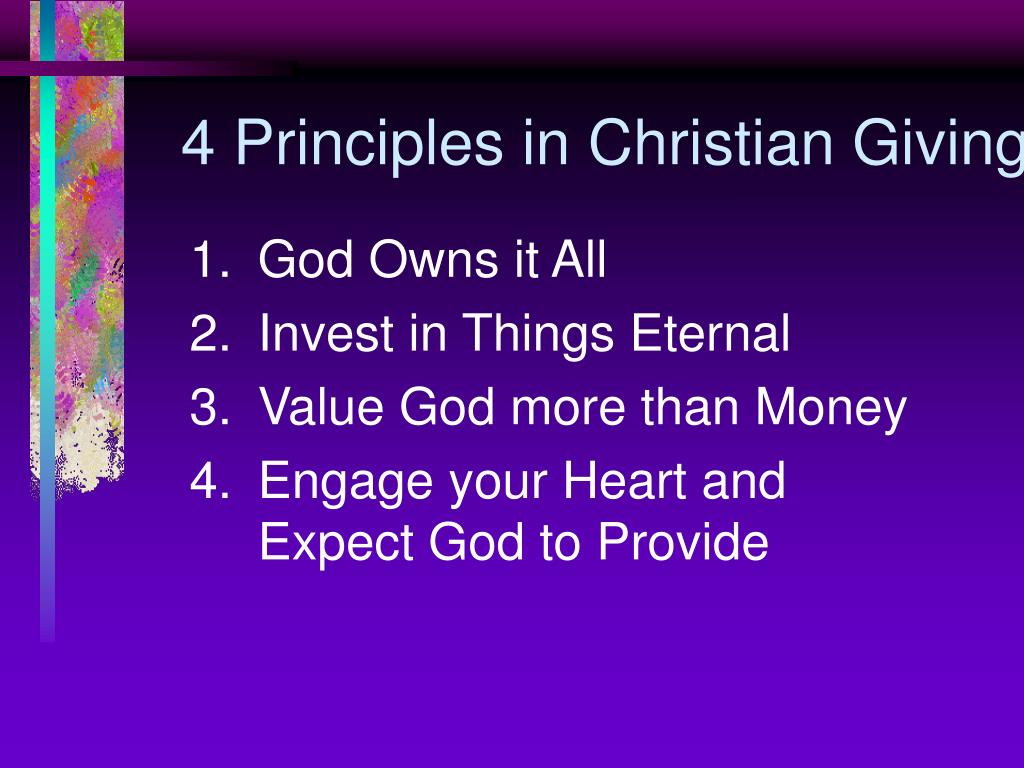 4 Principles in Christian Giving

1. God Owns it All
2. Invest in Things Eternal
3. Value God more than Money
4. Engage your Heart and Expect God to Provide